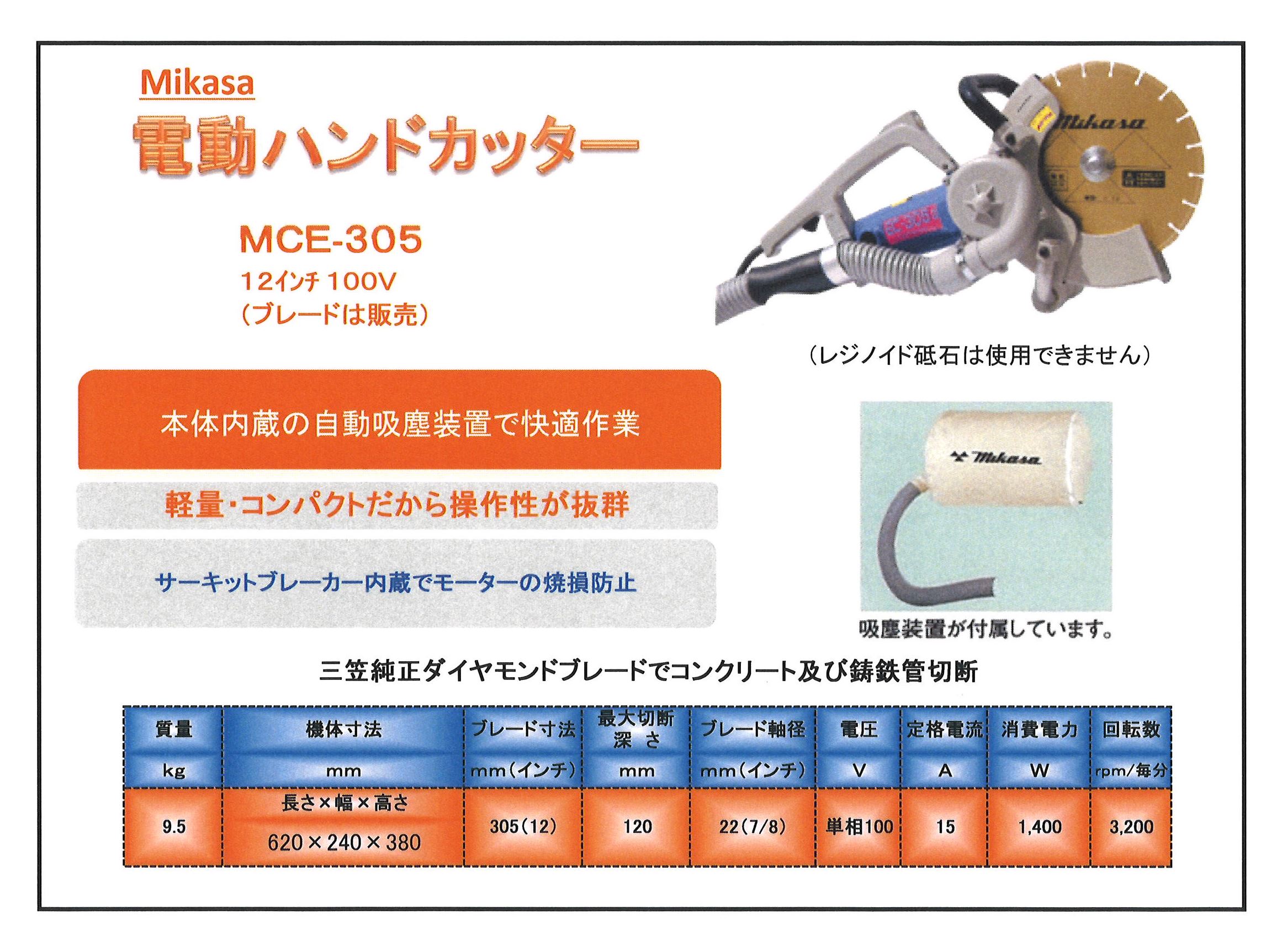 Mikasa
電動ハンドカッター

MCE-305
12インチ 100V
(ブレードは販売)

Mikasa

(レジノイド砥石は使用できません)

本体内蔵の自動吸塵装置で快適作業

軽量・コンパクトだから操作性が抜群

サーキットブレーカー内蔵でモーターの焼損防止

Mikasa

吸塵装置が付属しています。

三笠純正ダイヤモンドブレードでコンクリート及び鋳鉄管切断

| 質量 | 機体寸法 | ブレード寸法 | 最大切断深さ | ブレード軸径 | 電圧 | 定格電流 | 消費電力 | 回転数 |
|---|---|---|---|---|---|---|---|---|
| kg | mm | mm(インチ) | mm | mm(インチ) | V | A | W | rpm/毎分 |
| 9.5 | 長さ×幅×高さ 620×240×380 | 305(12) | 120 | 22(7/8) | 単相100 | 15 | 1,400 | 3,200 |